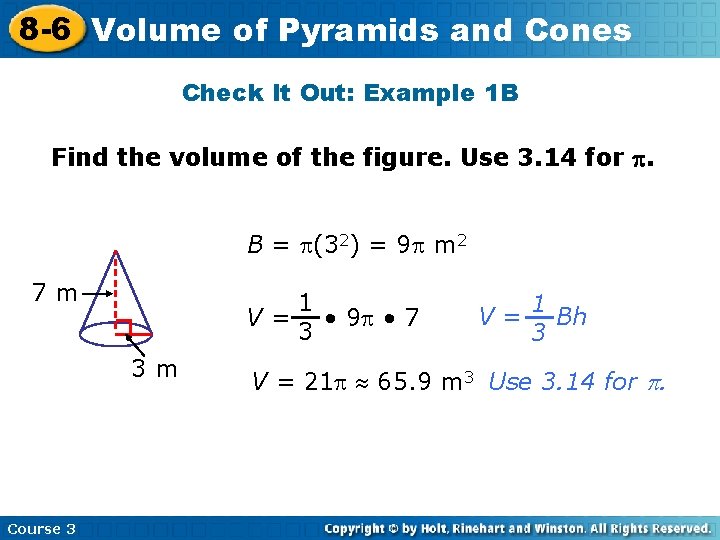 8-6 Volume of Pyramids and Cones

Check It Out: Example 1B

Find the volume of the figure. Use 3.14 for $\pi$.

7 m

3 m

$B = \pi(3^2) = 9\pi$ m$^2$

$V = \frac{1}{3} \cdot 9\pi \cdot 7$

$V = \frac{1}{3}Bh$

$V = 21\pi \approx 65.9$ m$^3$ Use 3.14 for $\pi$.

Course 3

Copyright © by Holt, Rinehart and Winston. All Rights Reserved.